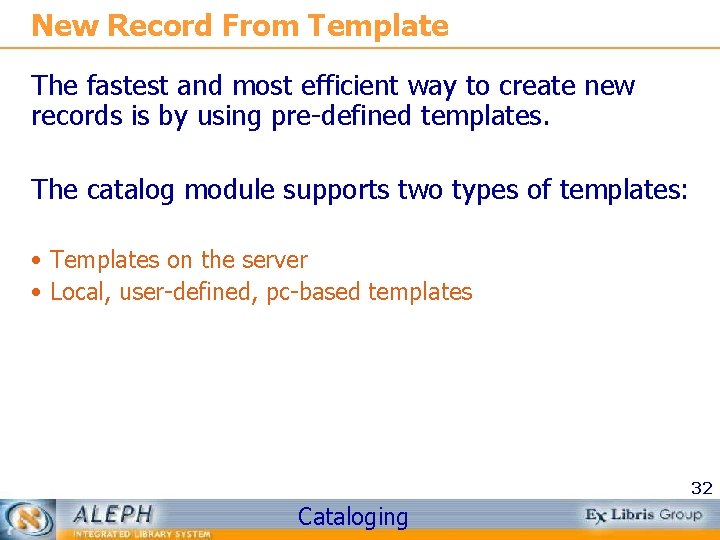 New Record From Template

The fastest and most efficient way to create new records is by using pre-defined templates.

The catalog module supports two types of templates:

• Templates on the server
• Local, user-defined, pc-based templates

32

ALEPH
INTEGRATED LIBRARY SYSTEM

Cataloging

Ex Libris Group